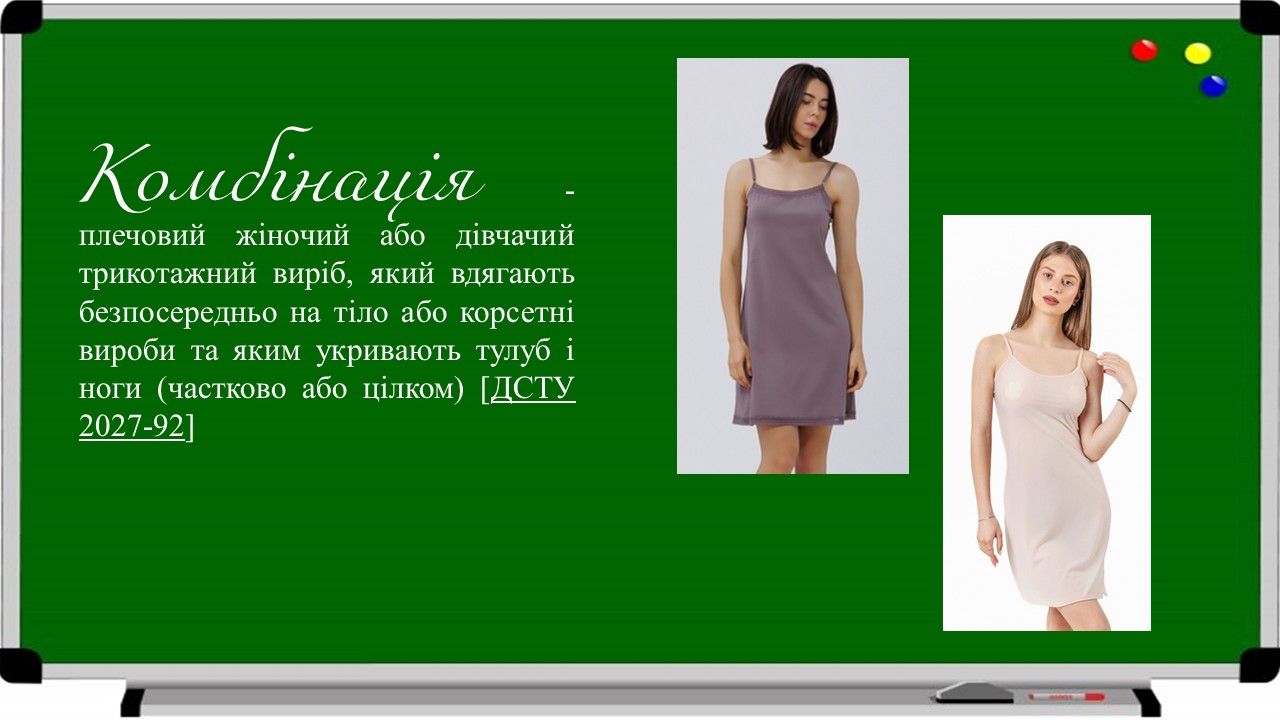 Комбінація - плечовий жіночий або дівчачий трикотажний виріб, який вдягають безпосередньо на тіло або корсетні вироби та яким укривають тулуб і ноги (частково або цілком) [ДСТУ 2027-92]